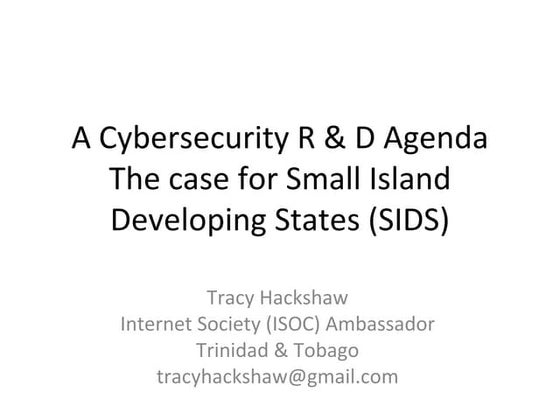 A Cybersecurity R & D Agenda
The case for Small Island Developing States (SIDS)

Tracy Hackshaw
Internet Society (ISOC) Ambassador
Trinidad & Tobago
tracyhackshaw@gmail.com